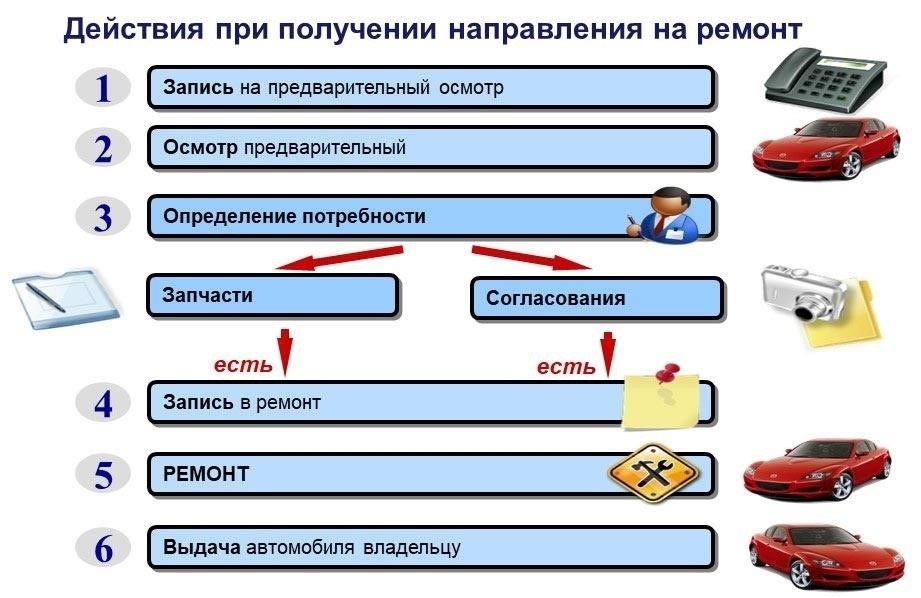 Действия при получении направления на ремонт

1 Запись на предварительный осмотр

2 Осмотр предварительный

3 Определение потребности

Запчасти

Согласования

есть

есть

4 Запись в ремонт

5 РЕМОНТ

6 Выдача автомобиля владельцу